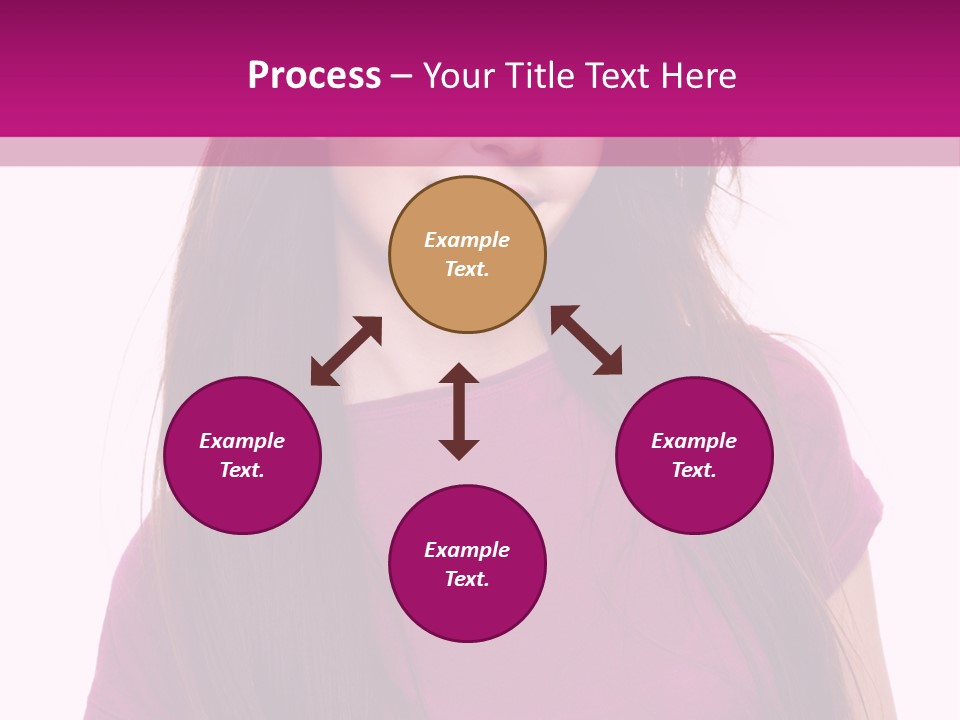 Process – Your Title Text Here

Example Text.

Example Text.

Example Text.

Example Text.